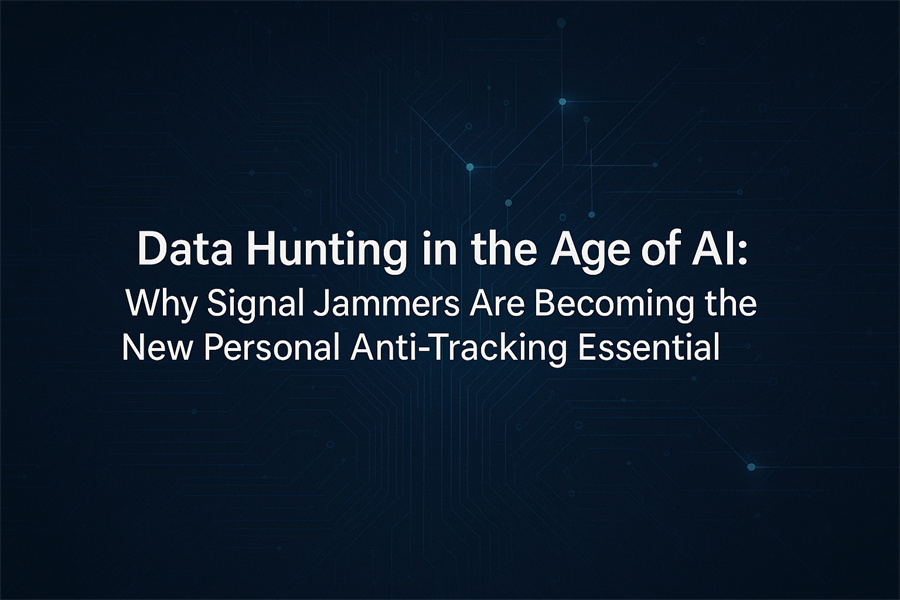 Data Hunting in the Age of AI:
Why Signal Jammers Are Becoming the New Personal Anti-Tracking Essential